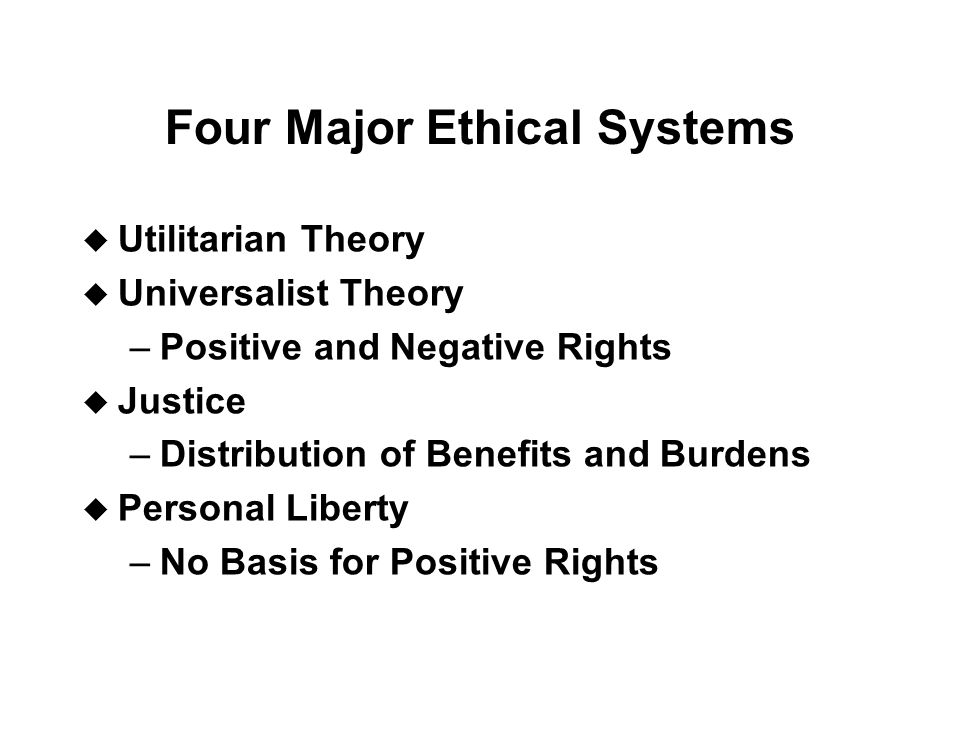 Four Major Ethical Systems

◆ Utilitarian Theory
◆ Universalist Theory
– Positive and Negative Rights
◆ Justice
– Distribution of Benefits and Burdens
◆ Personal Liberty
– No Basis for Positive Rights